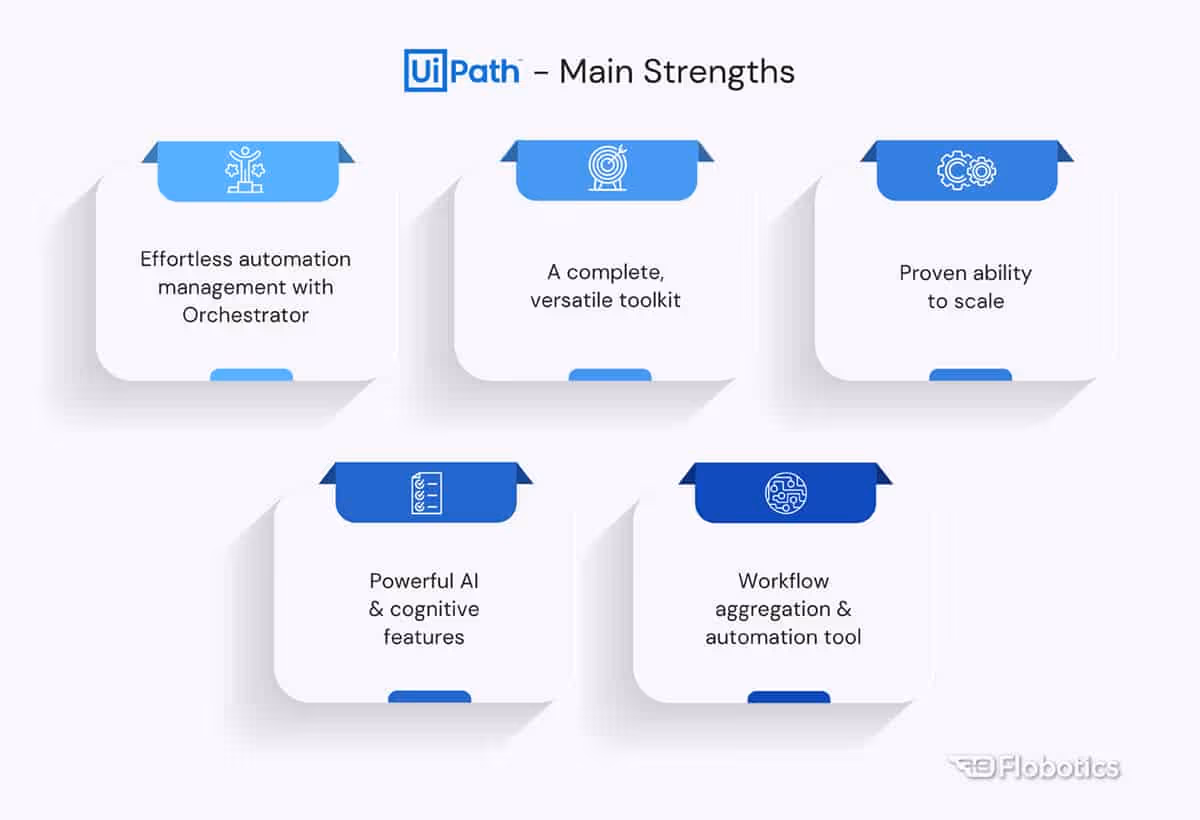 UiPath™ - Main Strengths

Effortless automation management with Orchestrator

A complete, versatile toolkit

Proven ability to scale

Powerful AI & cognitive features

Workflow aggregation & automation tool

Flobotics